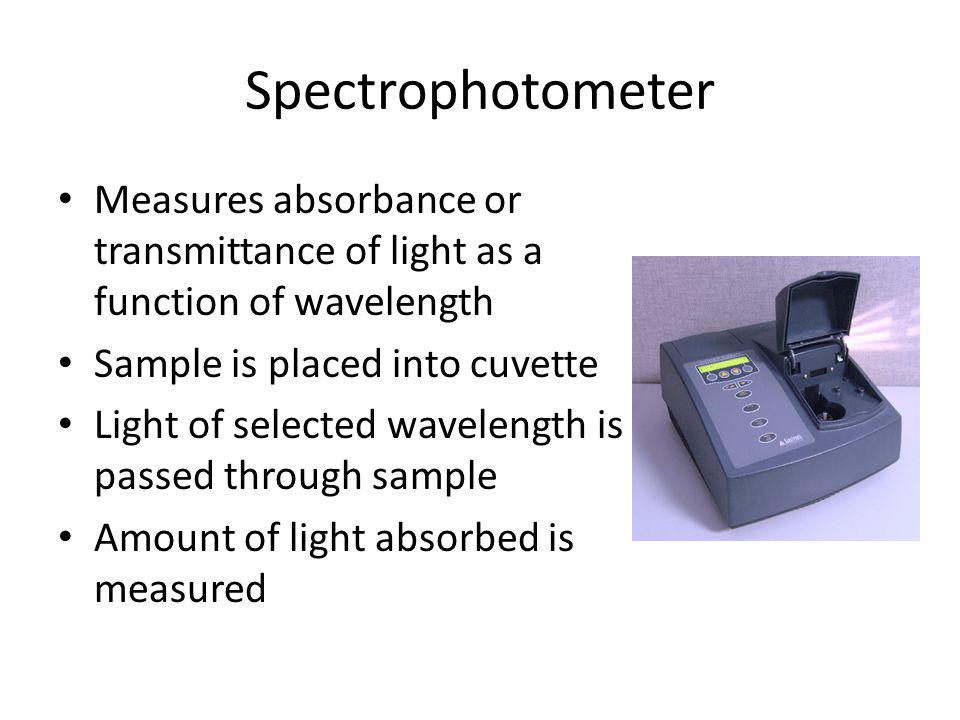 Spectrophotometer

• Measures absorbance or transmittance of light as a function of wavelength
• Sample is placed into cuvette
• Light of selected wavelength is passed through sample
• Amount of light absorbed is measured